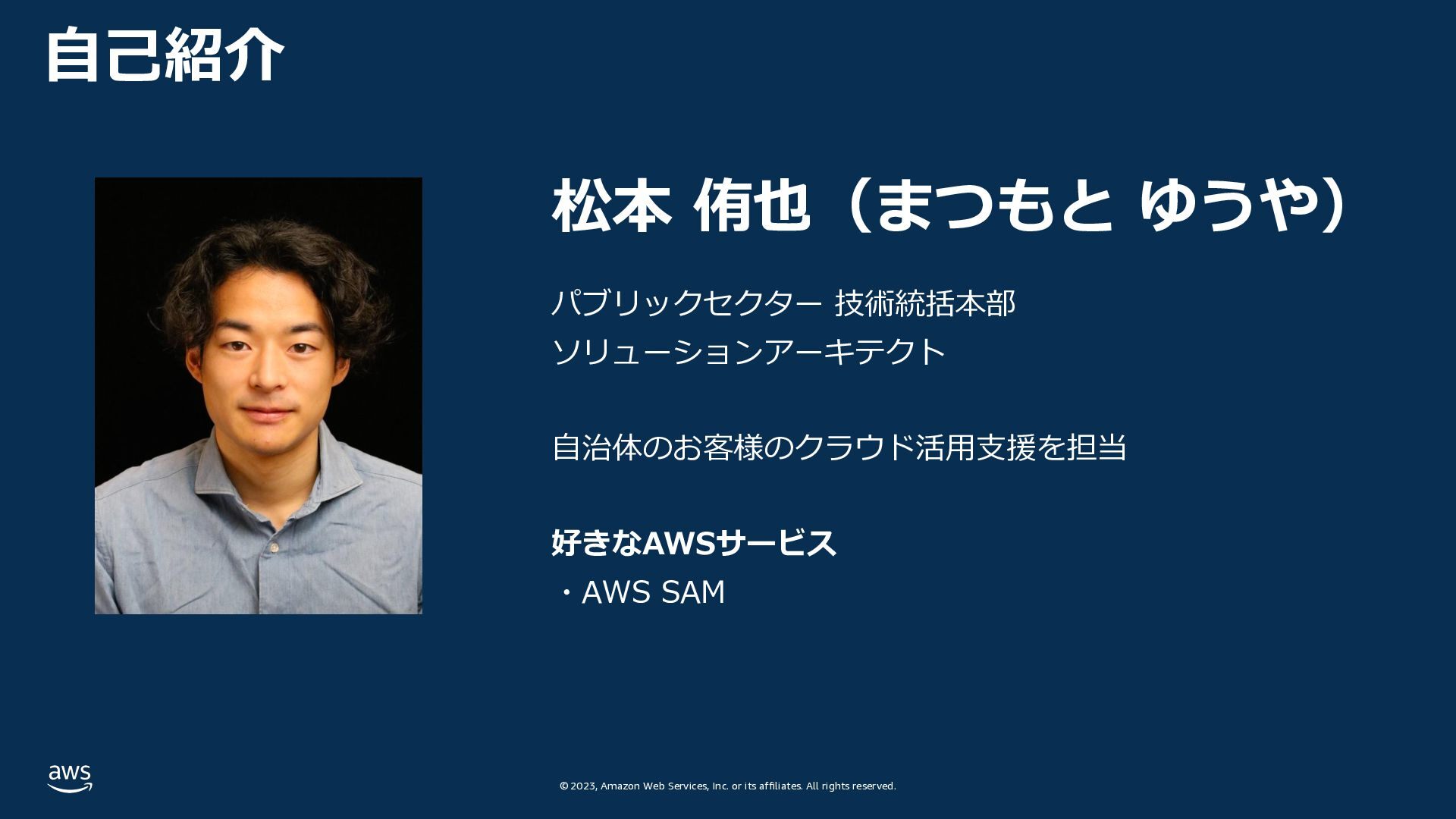 自己紹介

松本 侑也（まつもと ゆうや）

パブリックセクター 技術統括本部
ソリューションアーキテクト

自治体のお客様のクラウド活用支援を担当

好きなAWSサービス
・AWS SAM

aws

© 2023, Amazon Web Services, Inc. or its affiliates. All rights reserved.